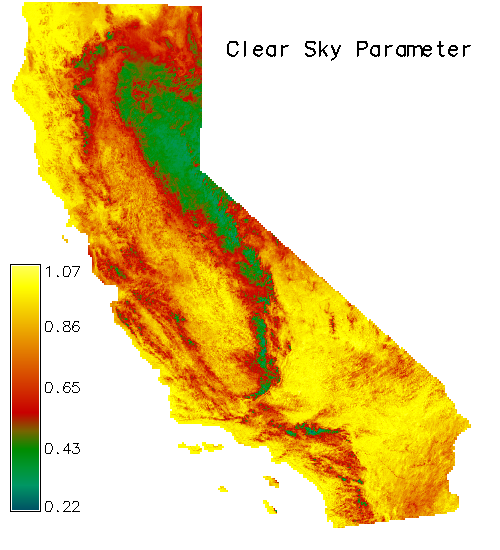 Clear Sky Parameter

1.07
0.86
0.65
0.43
0.22